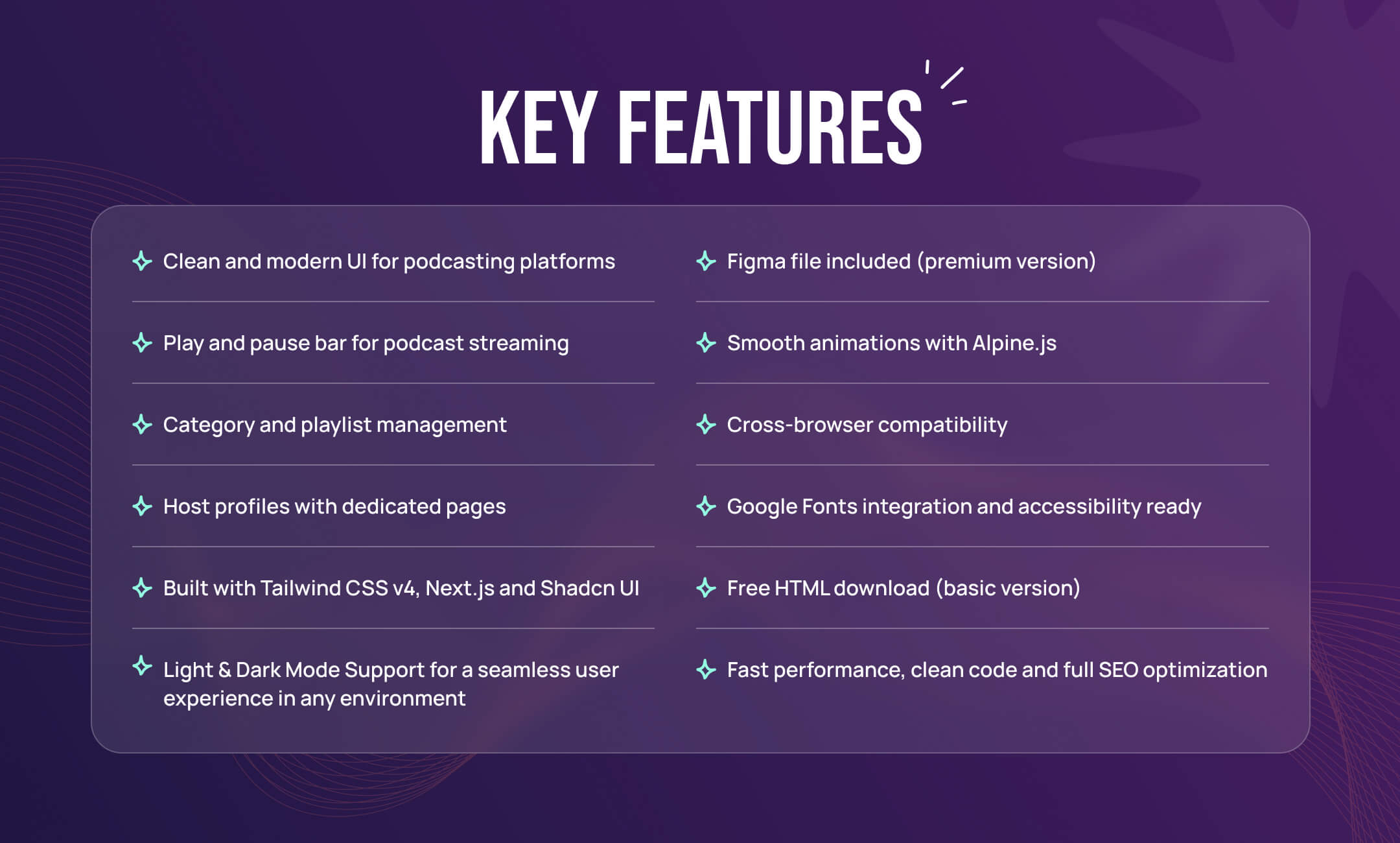 KEY FEATURES

Clean and modern UI for podcasting platforms

Play and pause bar for podcast streaming

Category and playlist management

Host profiles with dedicated pages

Built with Tailwind CSS v4, Next.js and Shadcn UI

Light & Dark Mode Support for a seamless user experience in any environment

Figma file included (premium version)

Smooth animations with Alpine.js

Cross-browser compatibility

Google Fonts integration and accessibility ready

Free HTML download (basic version)

Fast performance, clean code and full SEO optimization